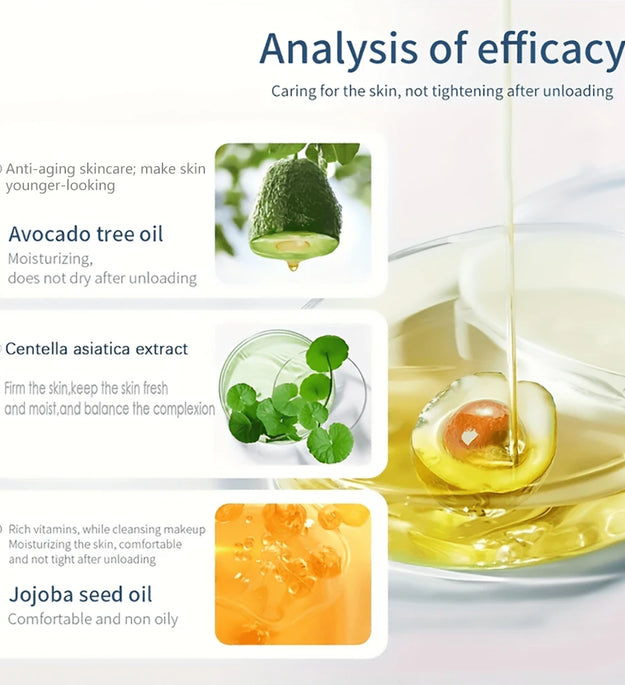 Analysis of efficacy

Caring for the skin, not tightening after unloading

Anti-aging skincare; make skin younger-looking

Avocado tree oil

Moisturizing, does not dry after unloading

Centella asiatica extract

Firm the skin,keep the skin fresh and moist,and balance the complexion

Rich vitamins, while cleansing makeup Moisturizing the skin, comfortable and not tight after unloading

Jojoba seed oil

Comfortable and non oily